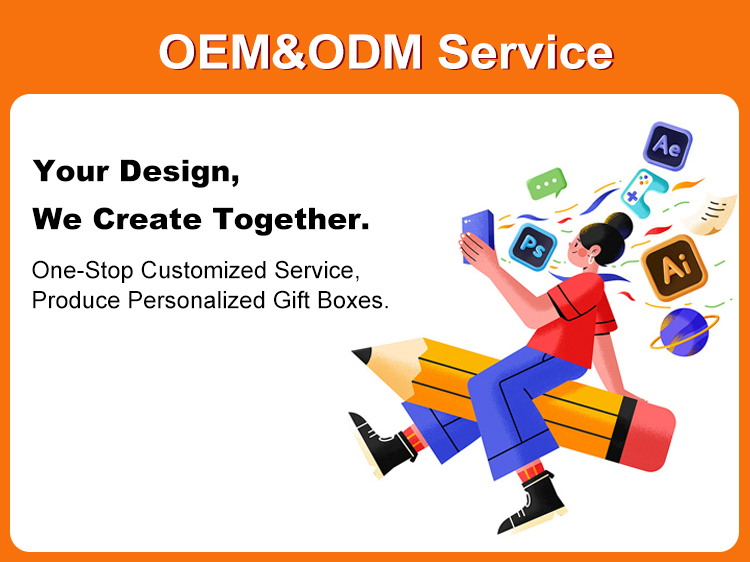 OEM&ODM Service

Your Design,
We Create Together.

One-Stop Customized Service,
Produce Personalized Gift Boxes.

Ae
Ps
Ai